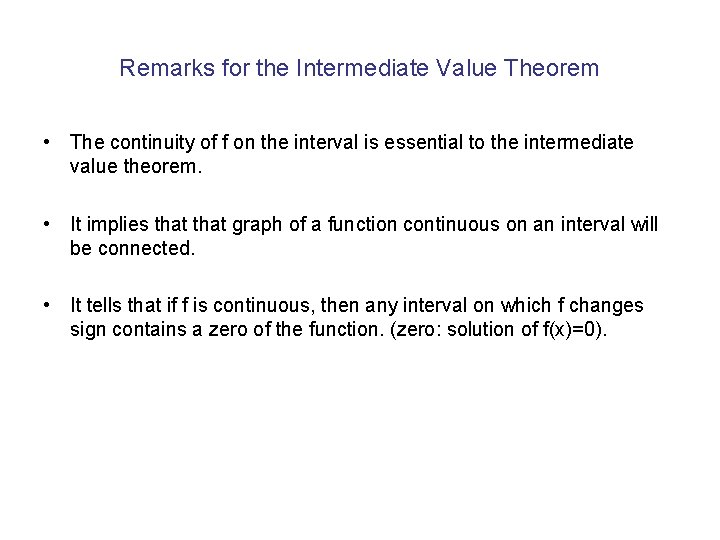 Remarks for the Intermediate Value Theorem

• The continuity of f on the interval is essential to the intermediate value theorem.

• It implies that that graph of a function continuous on an interval will be connected.

• It tells that if f is continuous, then any interval on which f changes sign contains a zero of the function. (zero: solution of $f(x)=0$).